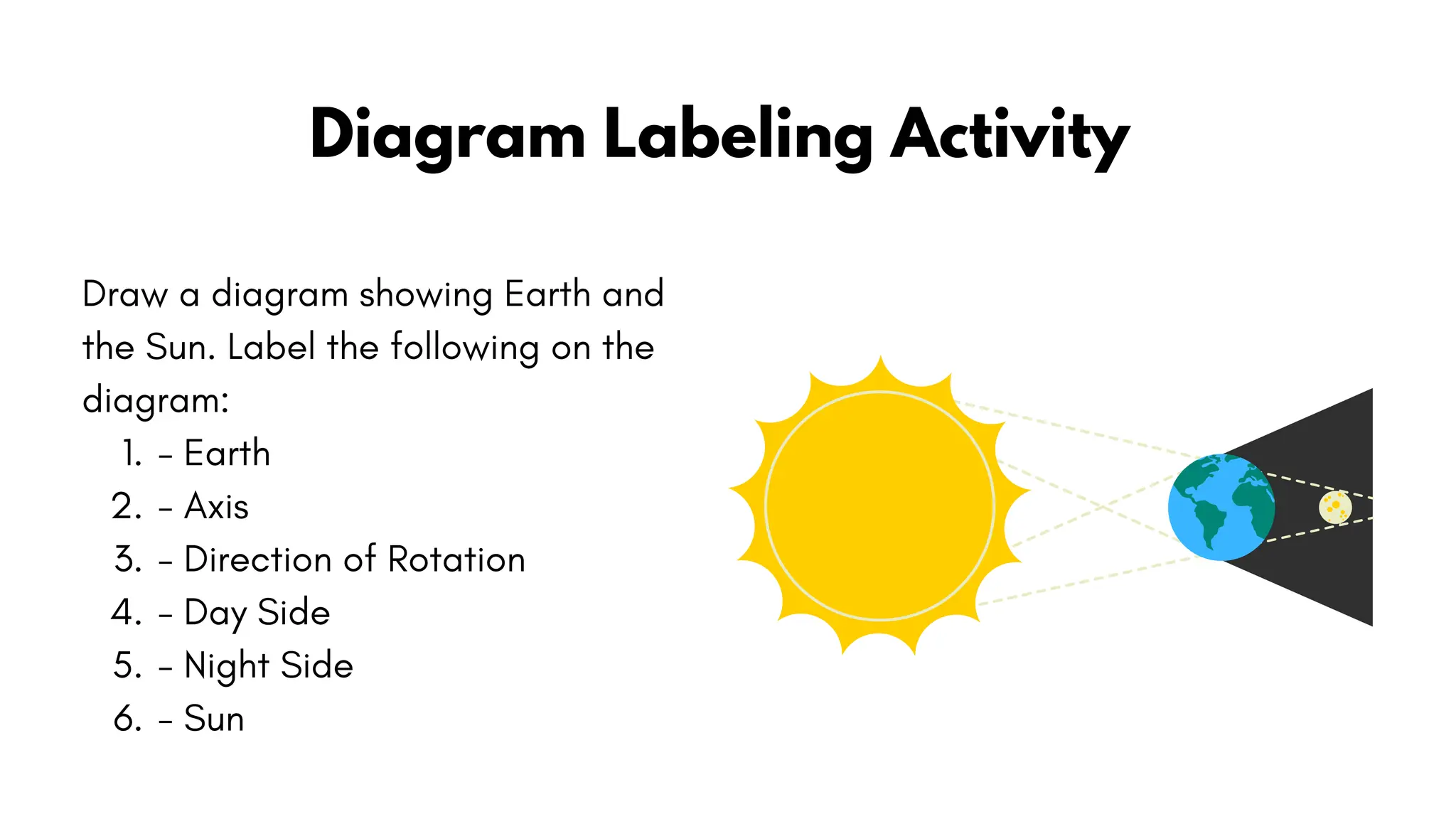 Diagram Labeling Activity

Draw a diagram showing Earth and the Sun. Label the following on the diagram:

1. – Earth
2. – Axis
3. – Direction of Rotation
4. – Day Side
5. – Night Side
6. – Sun